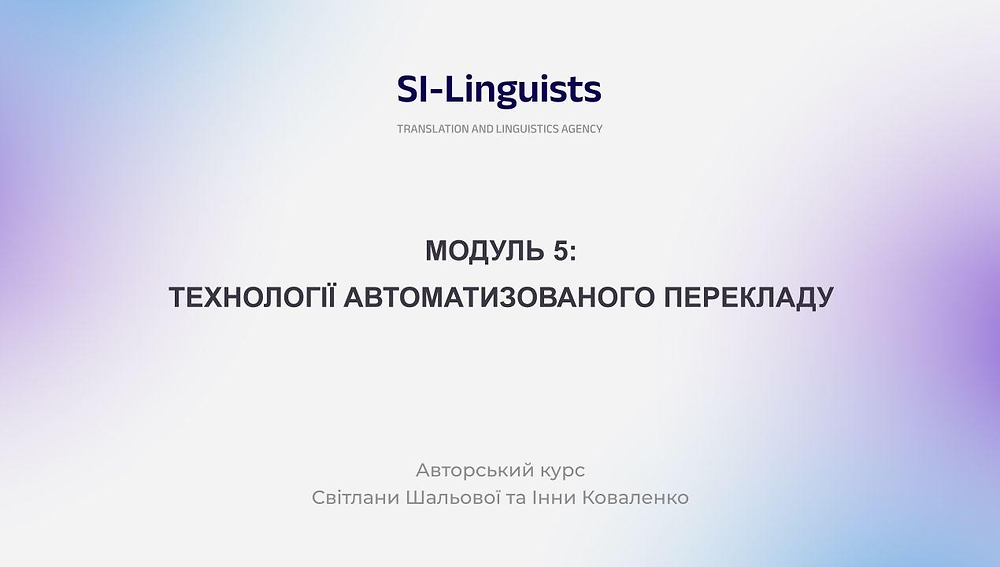 SI-Linguists
TRANSLATION AND LINGUISTICS AGENCY

МОДУЛЬ 5:
ТЕХНОЛОГІЇ АВТОМАТИЗОВАНОГО ПЕРЕКЛАДУ

Авторський курс
Світлани Шальової та Інни Коваленко